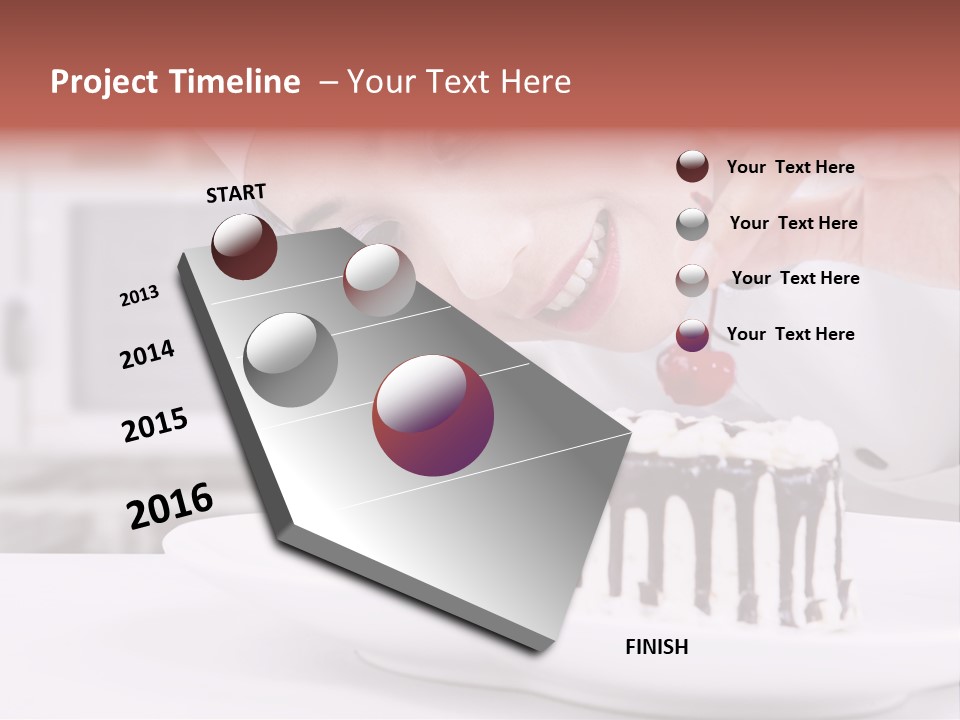 Project Timeline – Your Text Here

START

2013

2014

2015

2016

FINISH

Your Text Here

Your Text Here

Your Text Here

Your Text Here